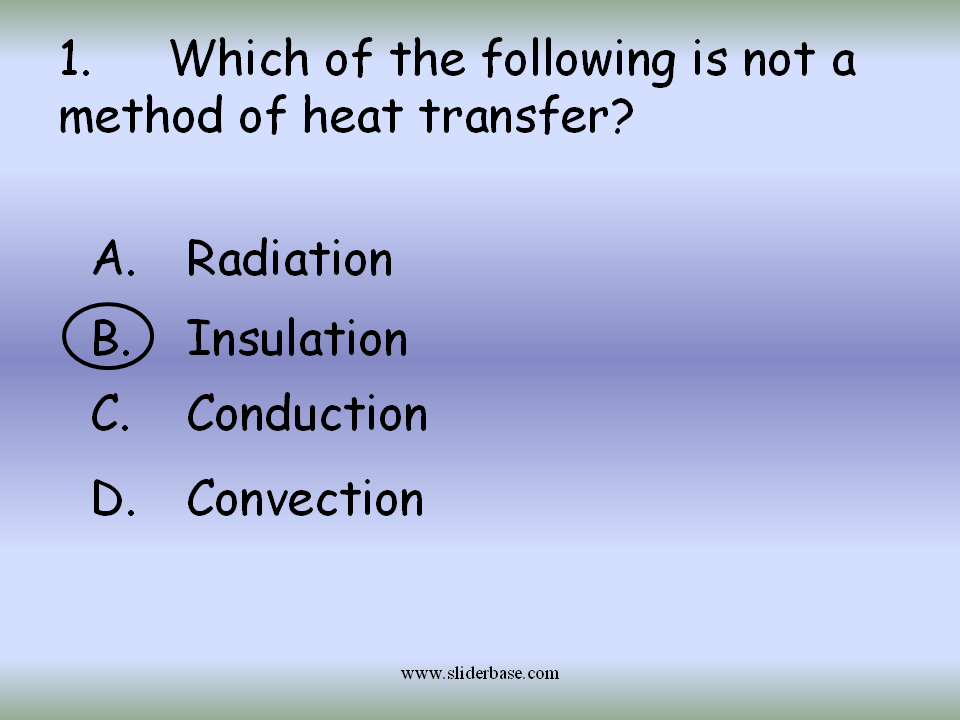 1. Which of the following is not a method of heat transfer?

A. Radiation

B. Insulation

C. Conduction

D. Convection

www.sliderbase.com